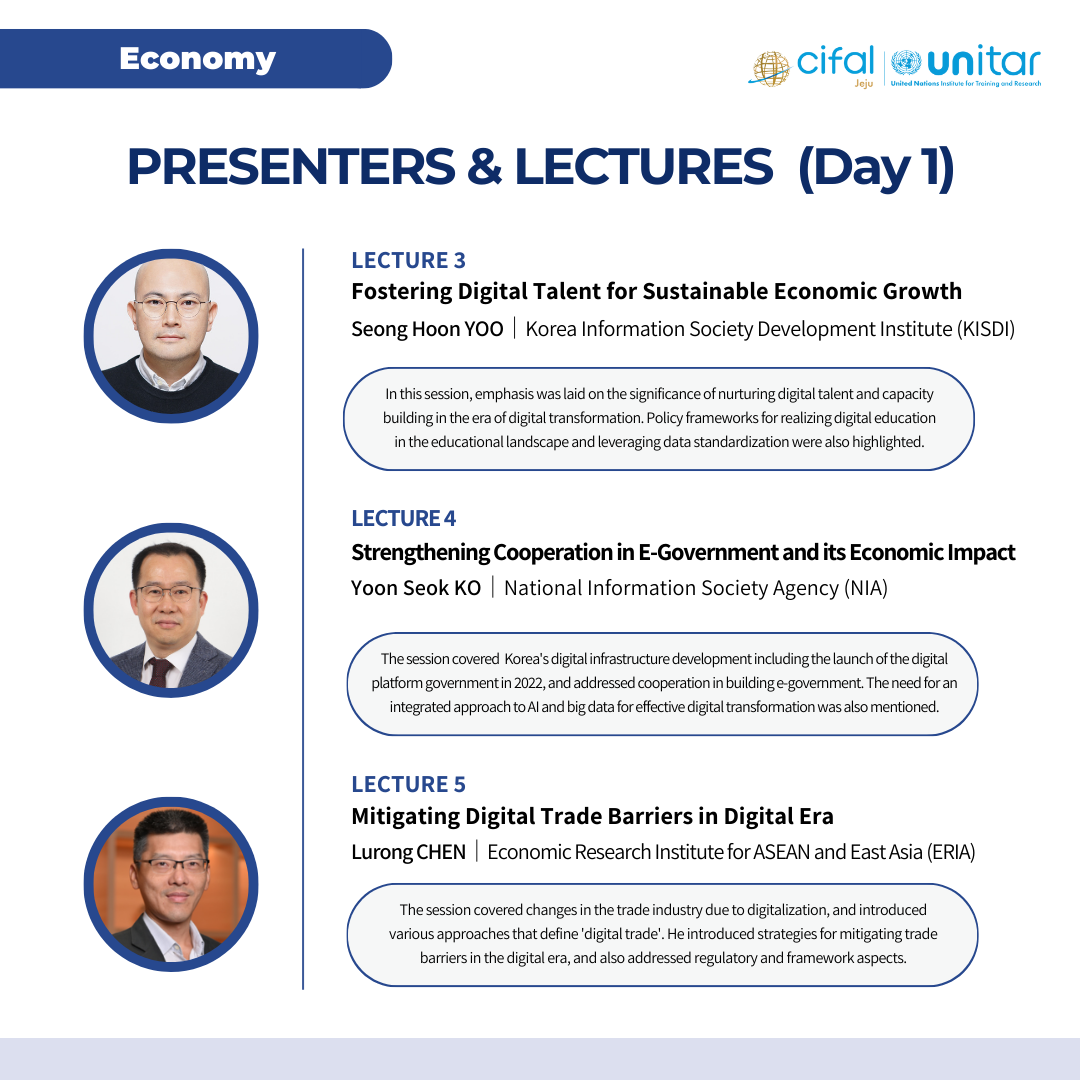 Economy

cifal Jeju | unitar United Nations Institute for Training and Research

PRESENTERS & LECTURES (Day 1)

LECTURE 3
Fostering Digital Talent for Sustainable Economic Growth
Seong Hoon YOO | Korea Information Society Development Institute (KISDI)

In this session, emphasis was laid on the significance of nurturing digital talent and capacity building in the era of digital transformation. Policy frameworks for realizing digital education in the educational landscape and leveraging data standardization were also highlighted.

LECTURE 4
Strengthening Cooperation in E-Government and its Economic Impact
Yoon Seok KO | National Information Society Agency (NIA)

The session covered Korea's digital infrastructure development including the launch of the digital platform government in 2022, and addressed cooperation in building e-government. The need for an integrated approach to AI and big data for effective digital transformation was also mentioned.

LECTURE 5
Mitigating Digital Trade Barriers in Digital Era
Lurong CHEN | Economic Research Institute for ASEAN and East Asia (ERIA)

The session covered changes in the trade industry due to digitalization, and introduced various approaches that define 'digital trade'. He introduced strategies for mitigating trade barriers in the digital era, and also addressed regulatory and framework aspects.